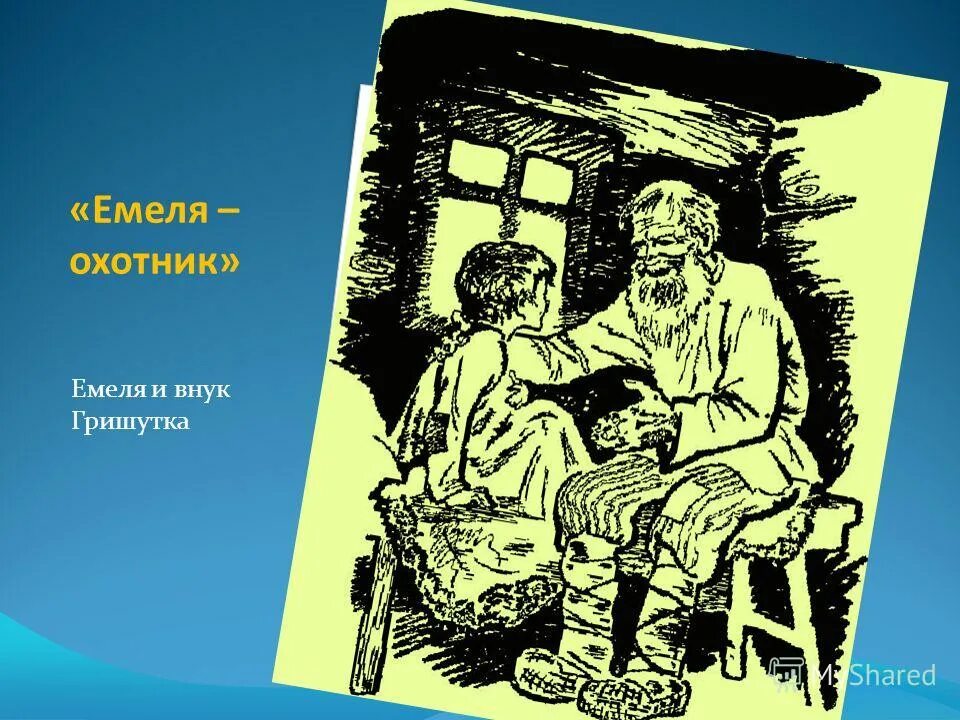 «Емеля – охотник»

Емеля и внук Гришутка

MyShared